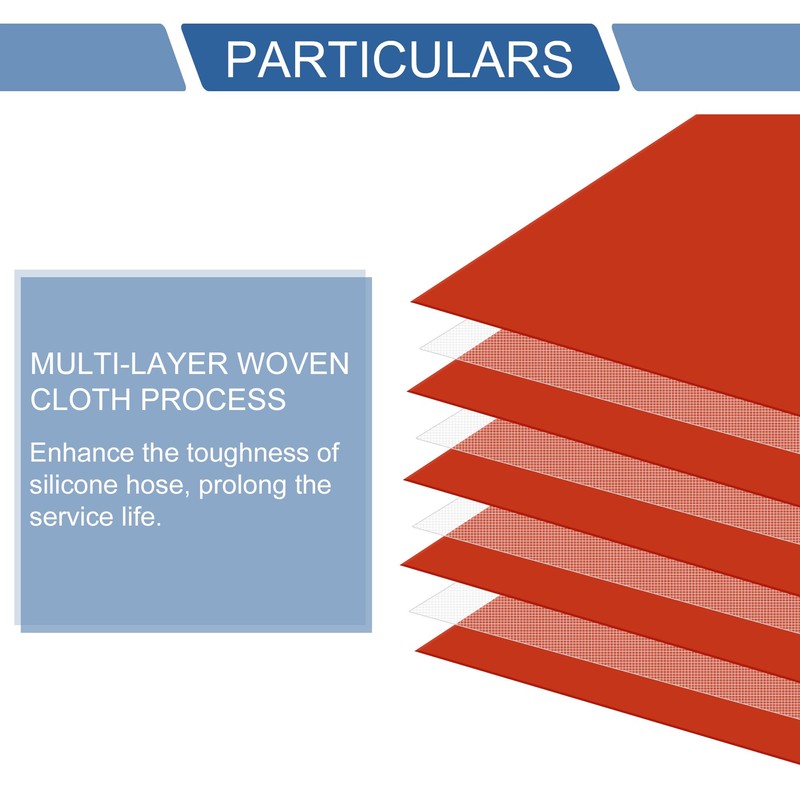 PARTICULARS

MULTI-LAYER WOVEN CLOTH PROCESS

Enhance the toughness of silicone hose, prolong the service life.